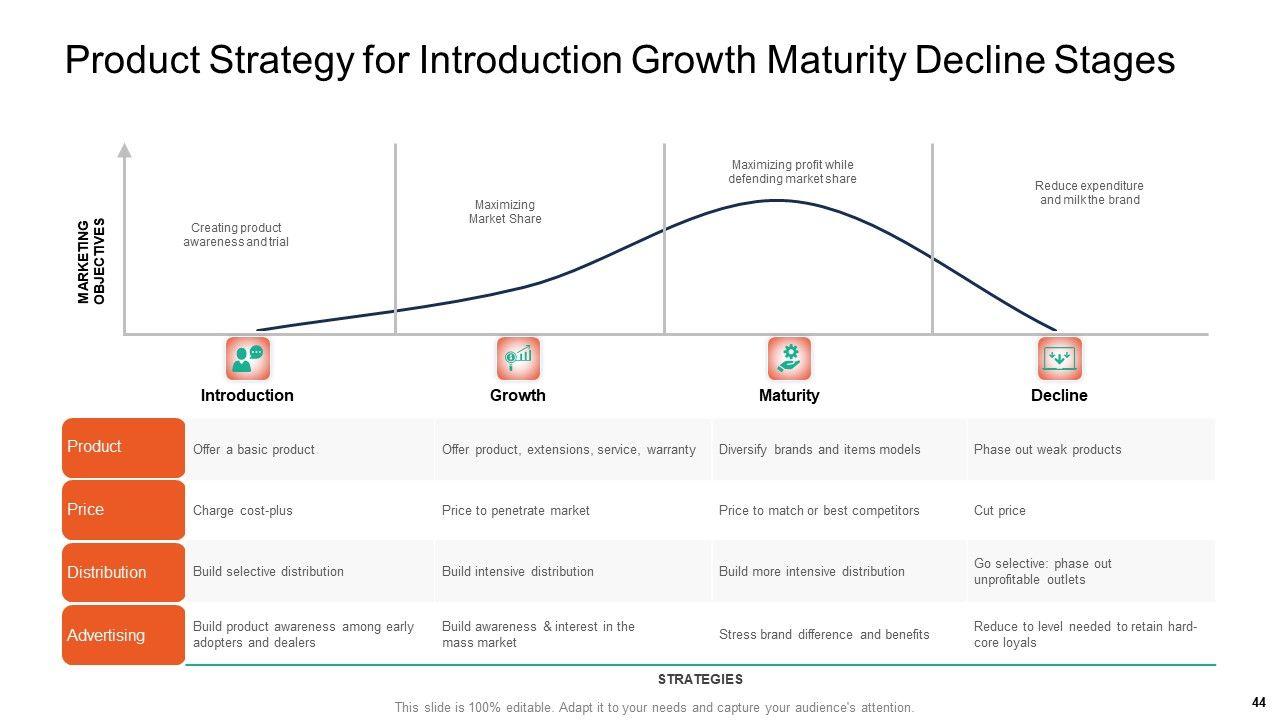 Product Strategy for Introduction Growth Maturity Decline Stages

MARKETING OBJECTIVES

Creating product awareness and trial

Maximizing Market Share

Maximizing profit while defending market share

Reduce expenditure and milk the brand

| | Introduction | Growth | Maturity | Decline |
|---|---|---|---|---|
| Product | Offer a basic product | Offer product, extensions, service, warranty | Diversify brands and items models | Phase out weak products |
| Price | Charge cost-plus | Price to penetrate market | Price to match or best competitors | Cut price |
| Distribution | Build selective distribution | Build intensive distribution | Build more intensive distribution | Go selective: phase out unprofitable outlets |
| Advertising | Build product awareness among early adopters and dealers | Build awareness & interest in the mass market | Stress brand difference and benefits | Reduce to level needed to retain hard-core loyals |

STRATEGIES

This slide is 100% editable. Adapt it to your needs and capture your audience's attention.

44